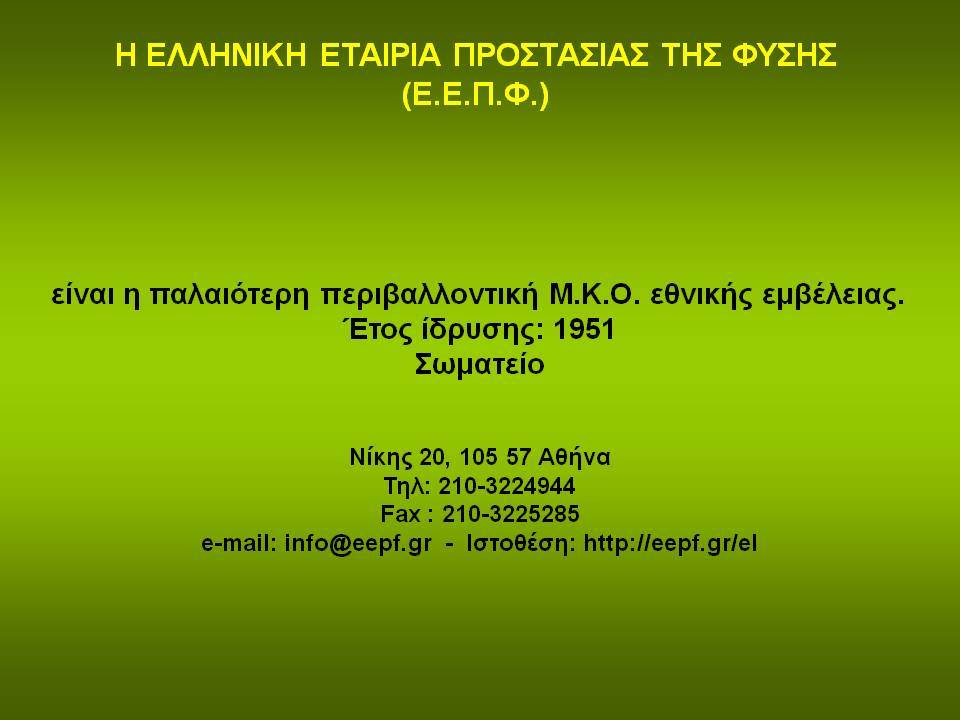 Η ΕΛΛΗΝΙΚΗ ΕΤΑΙΡΙΑ ΠΡΟΣΤΑΣΙΑΣ ΤΗΣ ΦΥΣΗΣ (Ε.Ε.Π.Φ.)

είναι η παλαιότερη περιβαλλοντική Μ.Κ.Ο. εθνικής εμβέλειας.
Έτος ίδρυσης: 1951
Σωματείο

Νίκης 20, 105 57 Αθήνα
Τηλ: 210-3224944
Fax : 210-3225285
e-mail: info@eepf.gr - Ιστοθέση: http://eepf.gr/el